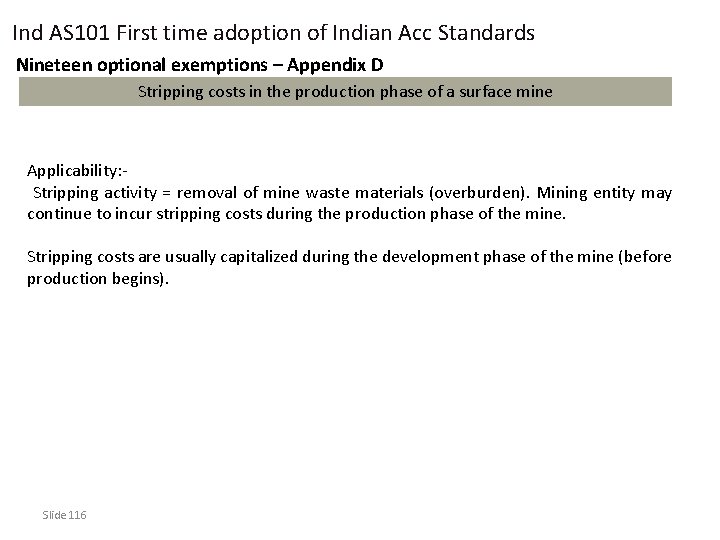 Ind AS101 First time adoption of Indian Acc Standards

Nineteen optional exemptions – Appendix D

Stripping costs in the production phase of a surface mine

Applicability:-
Stripping activity = removal of mine waste materials (overburden). Mining entity may continue to incur stripping costs during the production phase of the mine.

Stripping costs are usually capitalized during the development phase of the mine (before production begins).

Slide 116